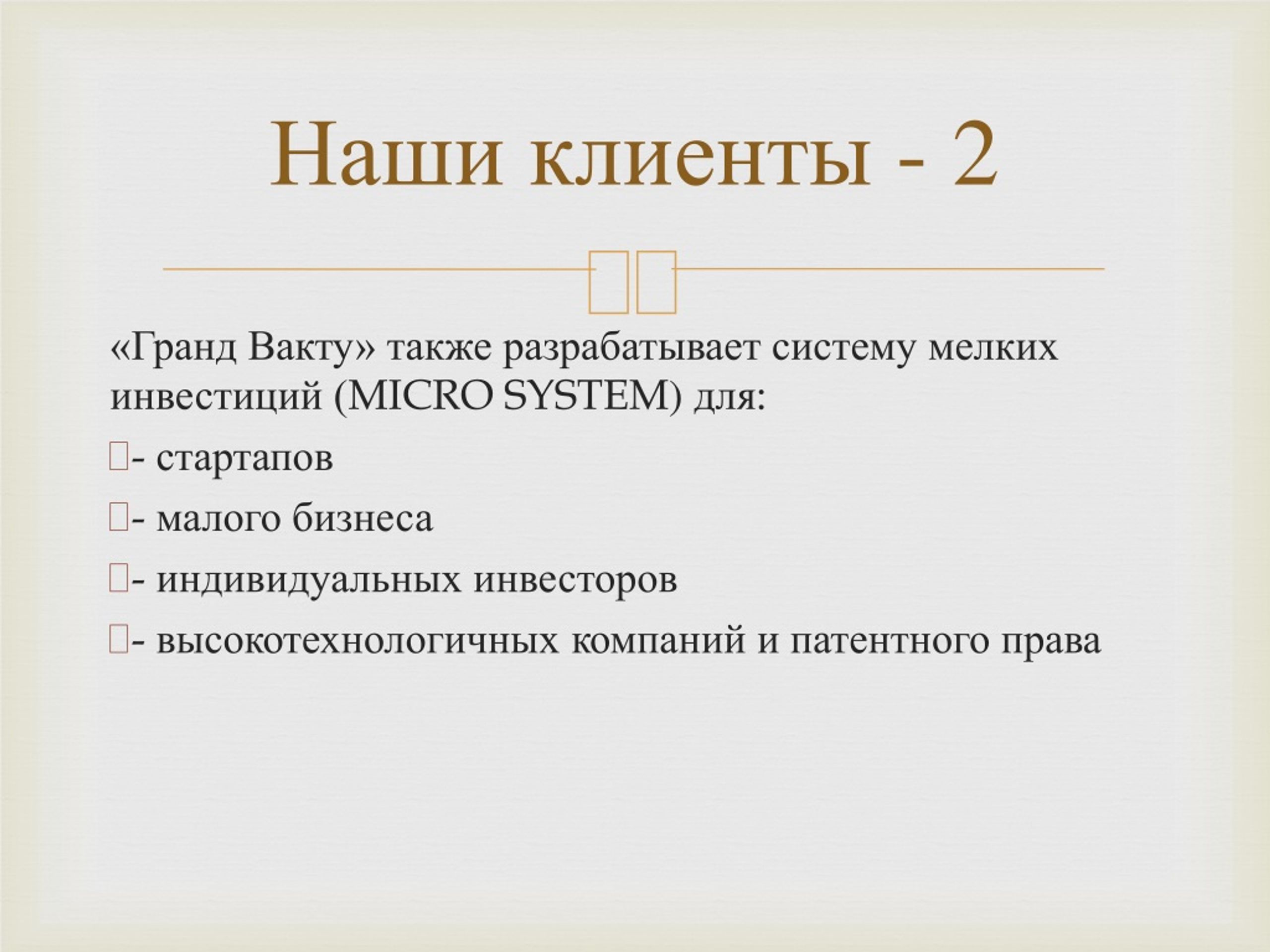 Наши клиенты - 2

«Гранд Вакту» также разрабатывает систему мелких инвестиций (MICRO SYSTEM) для:

- стартапов

- малого бизнеса

- индивидуальных инвесторов

- высокотехнологичных компаний и патентного права